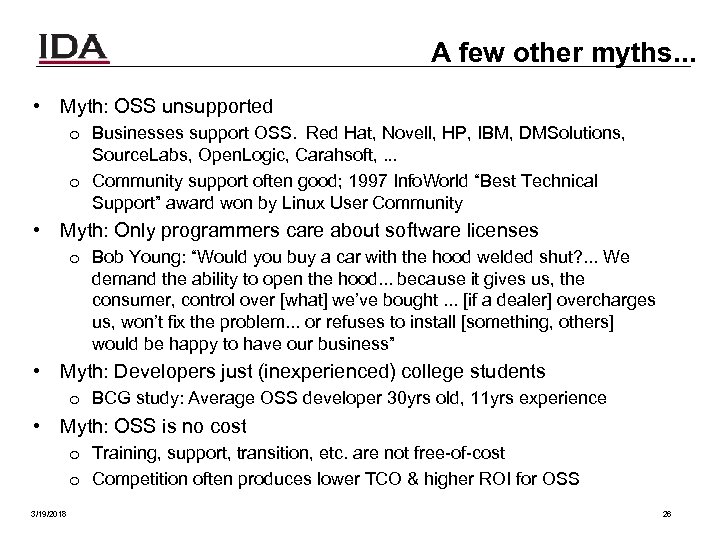 IDA

A few other myths...

• Myth: OSS unsupported
  o Businesses support OSS. Red Hat, Novell, HP, IBM, DMSolutions, SourceLabs, OpenLogic, Carahsoft, ...
  o Community support often good; 1997 InfoWorld "Best Technical Support" award won by Linux User Community
• Myth: Only programmers care about software licenses
  o Bob Young: "Would you buy a car with the hood welded shut?... We demand the ability to open the hood... because it gives us, the consumer, control over [what] we've bought ... [if a dealer] overcharges us, won't fix the problem... or refuses to install [something, others] would be happy to have our business"
• Myth: Developers just (inexperienced) college students
  o BCG study: Average OSS developer 30yrs old, 11yrs experience
• Myth: OSS is no cost
  o Training, support, transition, etc. are not free-of-cost
  o Competition often produces lower TCO & higher ROI for OSS

3/19/2018

26